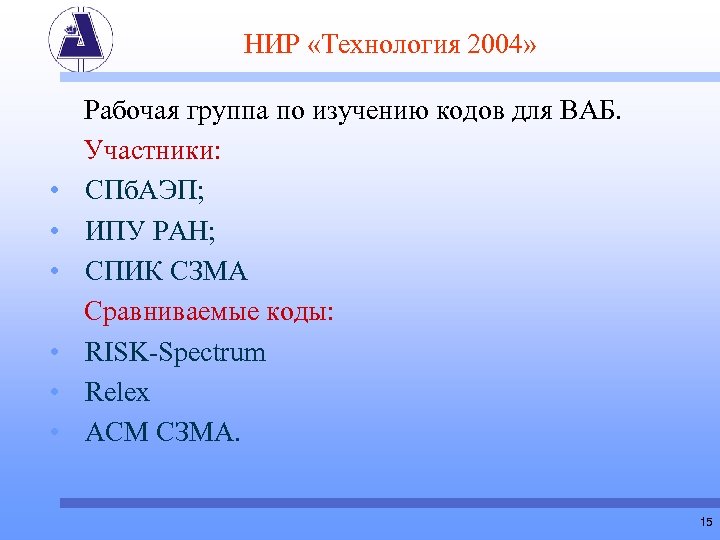 НИР «Технология 2004»

Рабочая группа по изучению кодов для ВАБ.

Участники:

• СПбАЭП;
• ИПУ РАН;
• СПИК СЗМА

Сравниваемые коды:

• RISK-Spectrum
• Relex
• АСМ СЗМА.

15